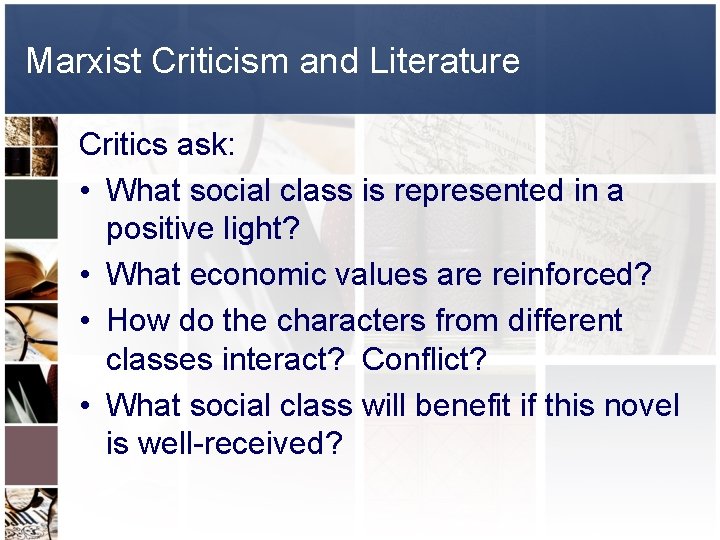 Marxist Criticism and Literature

Critics ask:

• What social class is represented in a positive light?
• What economic values are reinforced?
• How do the characters from different classes interact? Conflict?
• What social class will benefit if this novel is well-received?